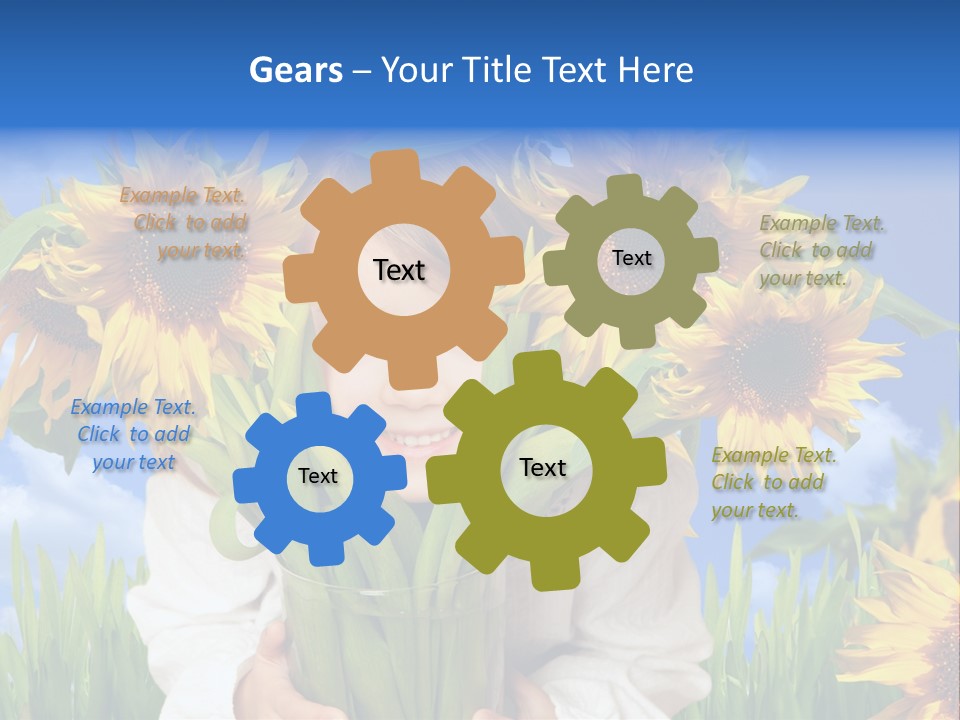 Gears – Your Title Text Here

Example Text. Click to add your text.

Text

Text

Example Text. Click to add your text.

Example Text. Click to add your text

Text

Text

Example Text. Click to add your text.